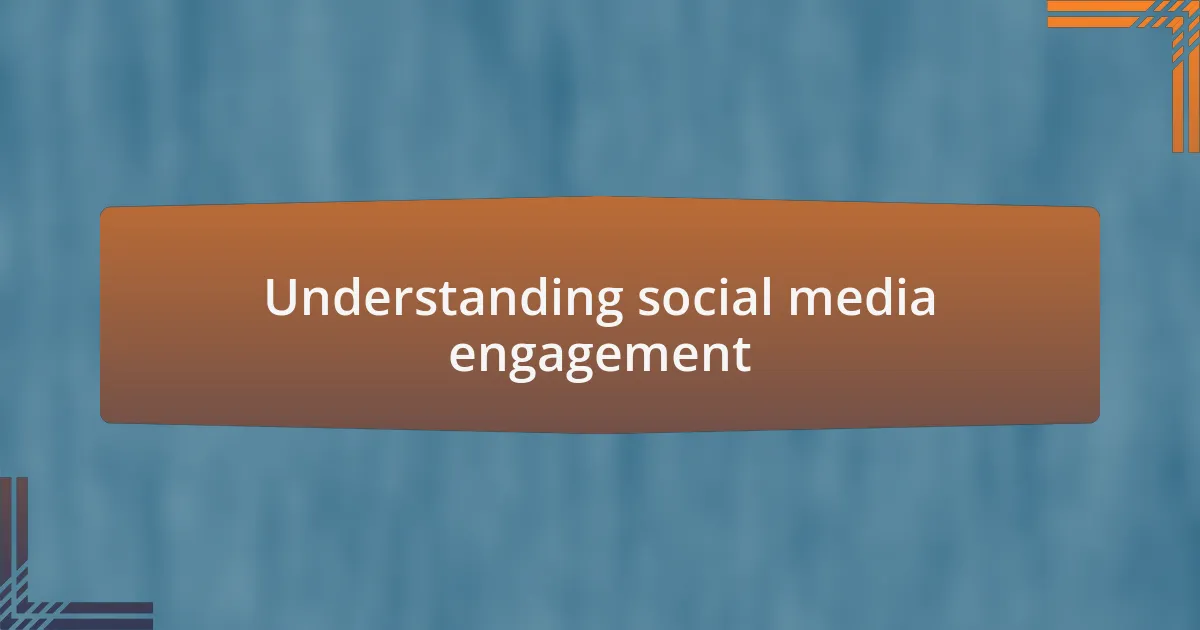 Understanding social media engagement